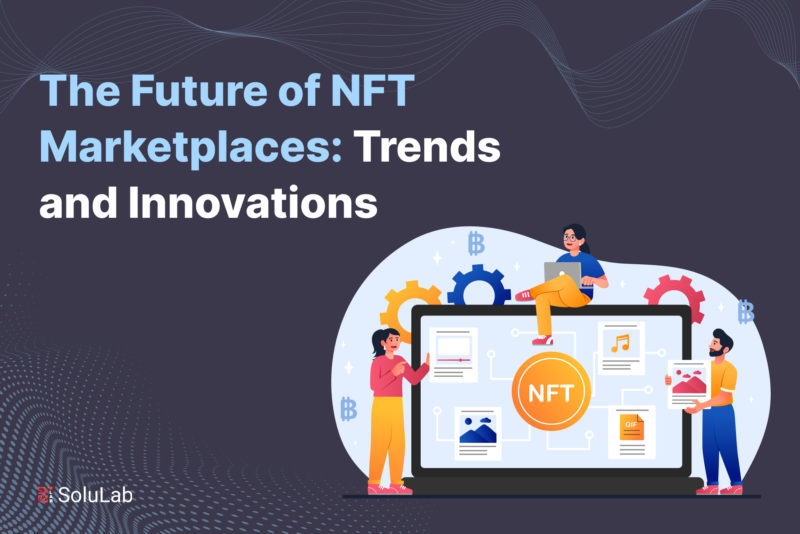 The Future of NFT Marketplaces: Trends and Innovations

NFT

GIF

SoluLab